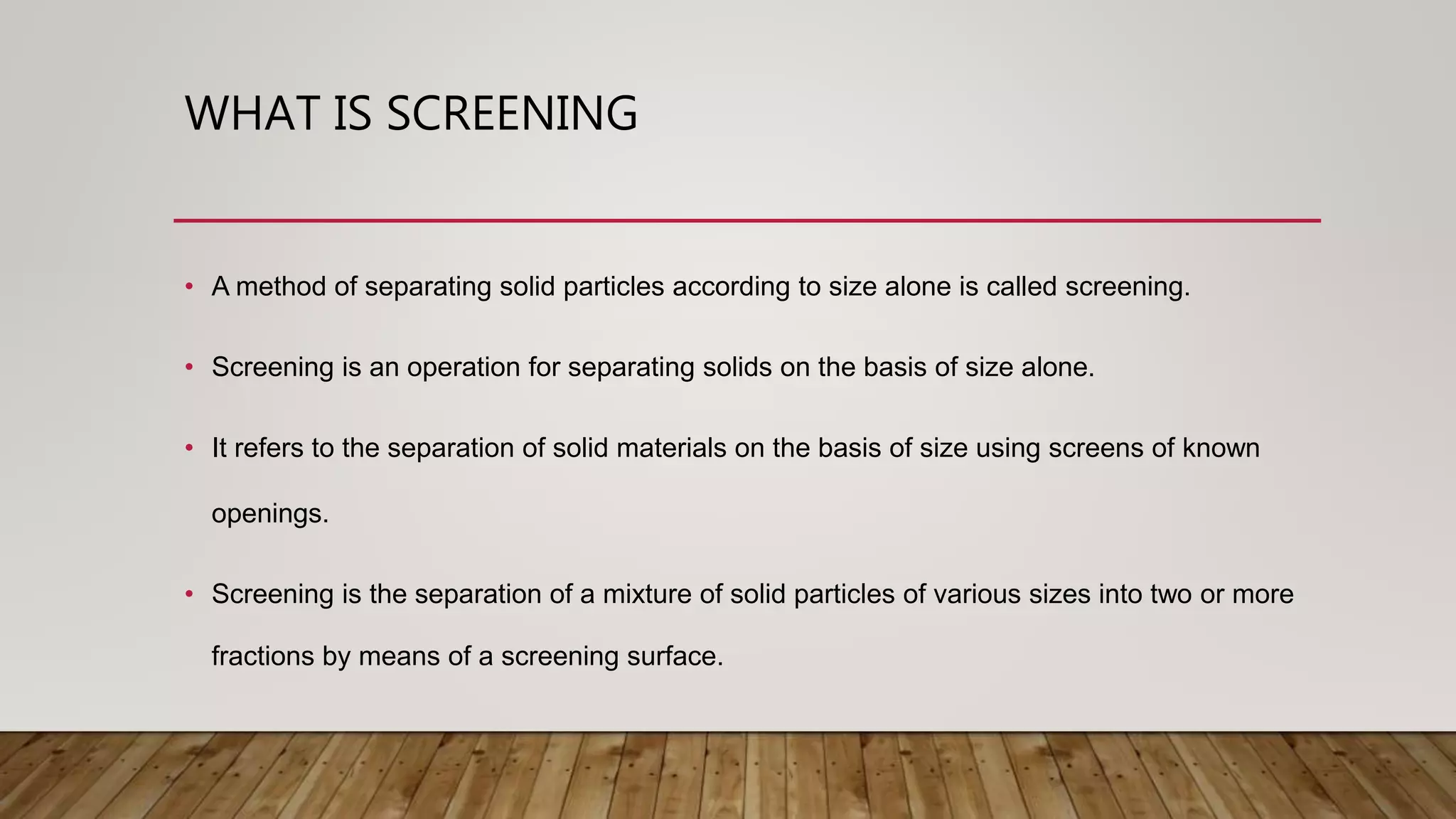 WHAT IS SCREENING

• A method of separating solid particles according to size alone is called screening.

• Screening is an operation for separating solids on the basis of size alone.

• It refers to the separation of solid materials on the basis of size using screens of known openings.

• Screening is the separation of a mixture of solid particles of various sizes into two or more fractions by means of a screening surface.